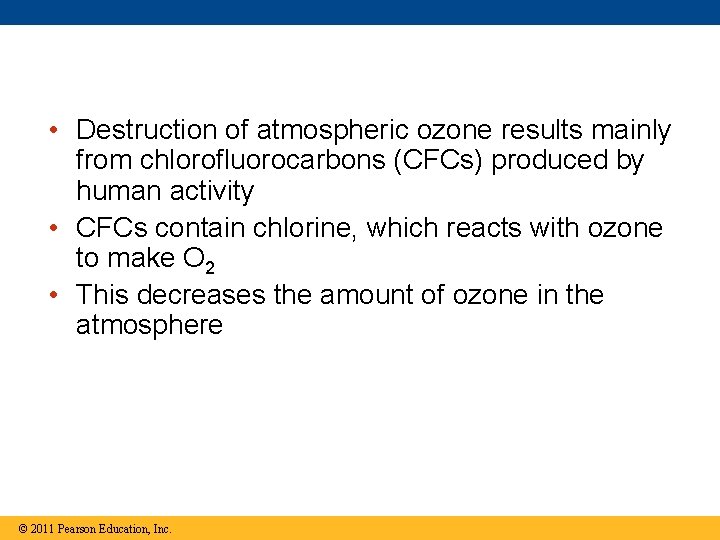 • Destruction of atmospheric ozone results mainly from chlorofluorocarbons (CFCs) produced by human activity
• CFCs contain chlorine, which reacts with ozone to make $O_2$
• This decreases the amount of ozone in the atmosphere

© 2011 Pearson Education, Inc.